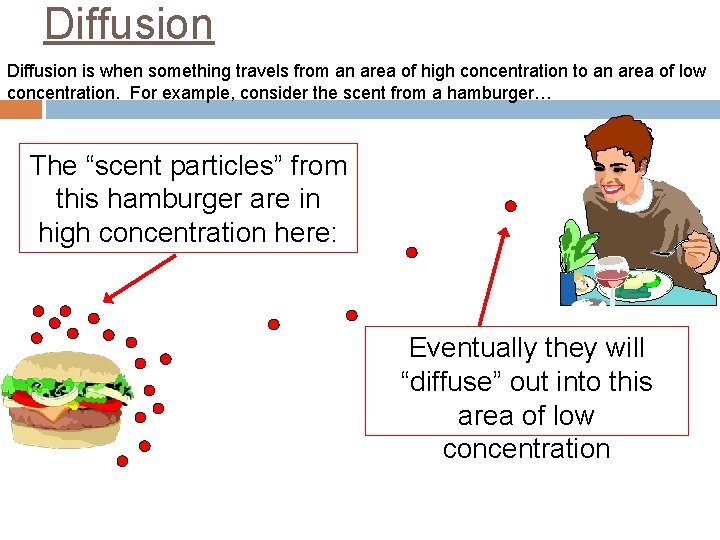 Diffusion

Diffusion is when something travels from an area of high concentration to an area of low concentration. For example, consider the scent from a hamburger…

The “scent particles” from this hamburger are in high concentration here:

Eventually they will “diffuse” out into this area of low concentration